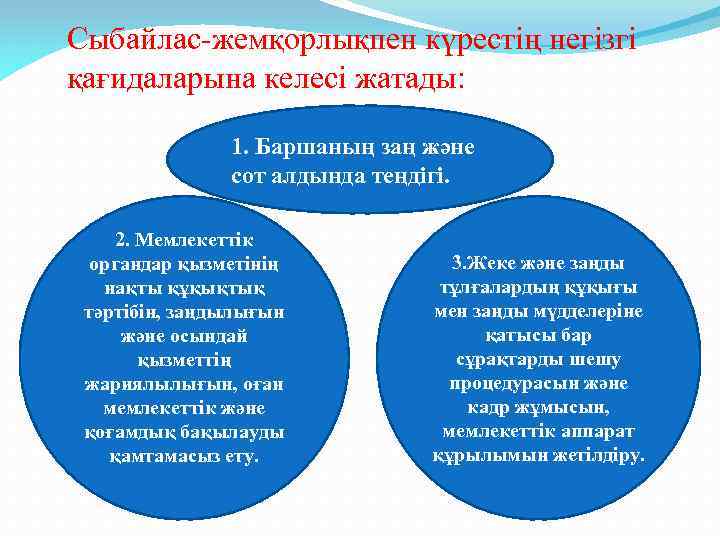 Сыбайлас-жемқорлықпен күрестің негізгі қағидаларына келесі жатады:

1. Баршаның заң және сот алдында теңдігі.

2. Мемлекеттік органдар қызметінің нақты құқықтық тәртібін, заңдылығын және осындай қызметтің жариялылығын, оған мемлекеттік және қоғамдық бақылауды қамтамасыз ету.

3.Жеке және заңды тұлғалардың құқығы мен заңды мүдделеріне қатысы бар сұрақтарды шешу процедурасын және кадр жұмысын, мемлекеттік аппарат құрылымын жетілдіру.